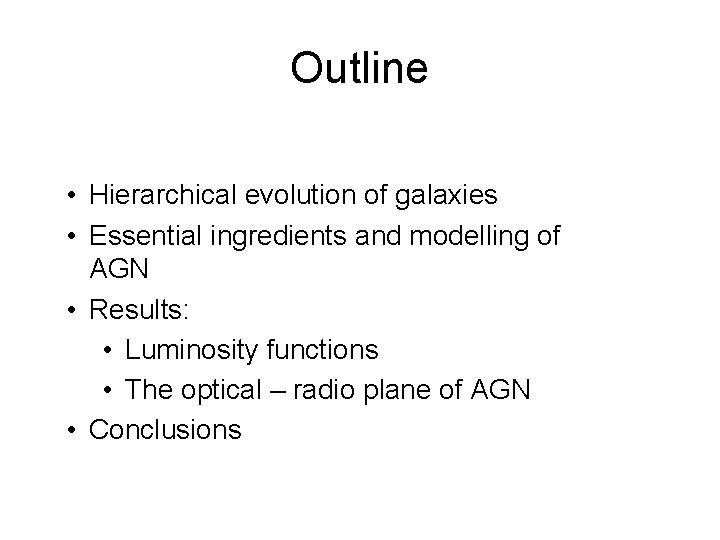 Outline

• Hierarchical evolution of galaxies
• Essential ingredients and modelling of AGN
• Results:
  • Luminosity functions
  • The optical – radio plane of AGN
• Conclusions